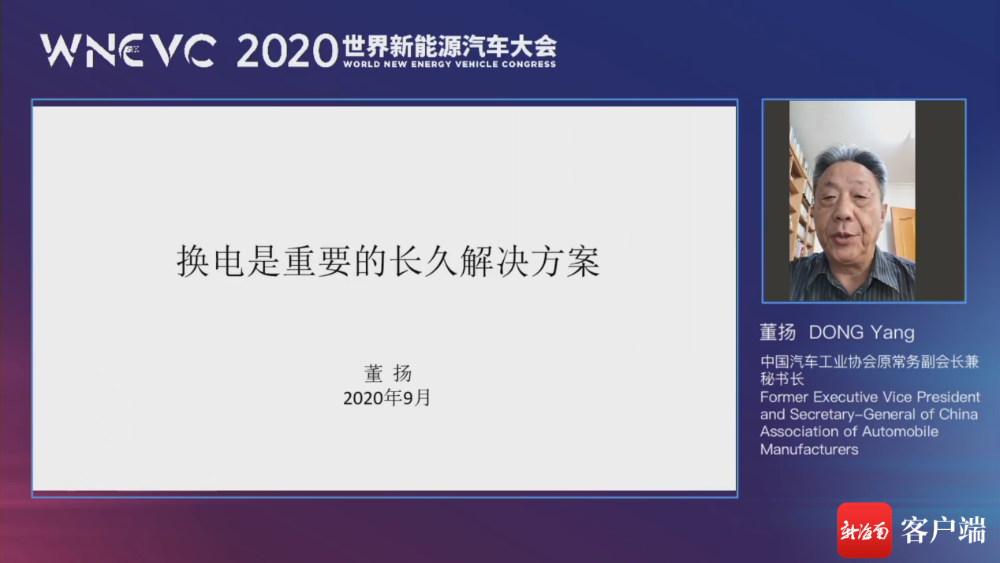 WNEVC 2020 世界新能源汽车大会
WORLD NEW ENERGY VEHICLE CONGRESS

换电是重要的长久解决方案

董 扬
2020年9月

董扬 DONG Yang
中国汽车工业协会原常务副会长兼秘书长
Former Executive Vice President and Secretary-General of China Association of Automobile Manufacturers

新海南 客户端